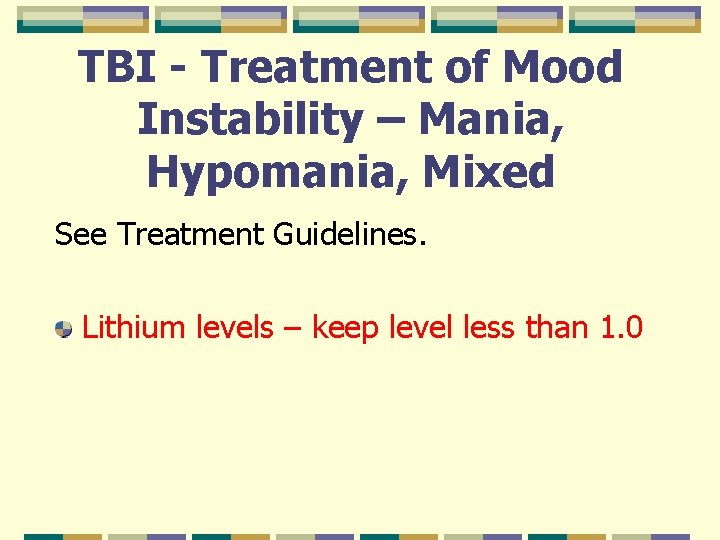 TBI - Treatment of Mood Instability – Mania, Hypomania, Mixed

See Treatment Guidelines.

Lithium levels – keep level less than 1.0